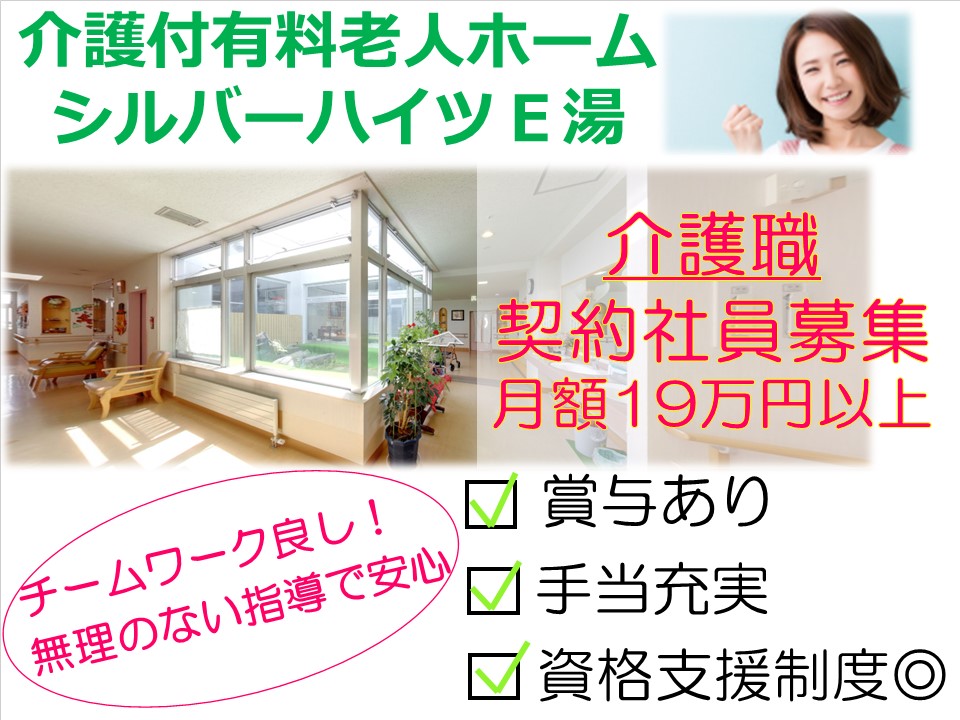 介護付有料老人ホーム
シルバーハイツＥ湯

介護職
契約社員募集
月額19万円以上

チームワーク良し！
無理のない指導で安心

☑ 賞与あり
☑ 手当充実
☑ 資格支援制度◎